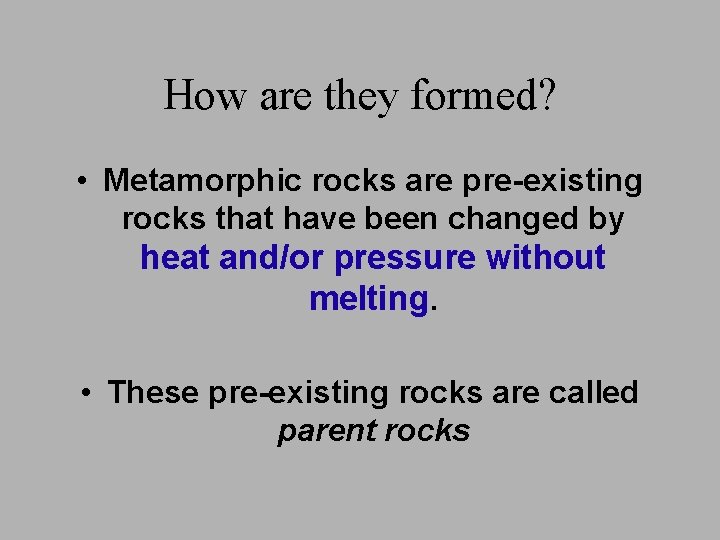 How are they formed?

• Metamorphic rocks are pre-existing rocks that have been changed by heat and/or pressure without melting.

• These pre-existing rocks are called parent rocks